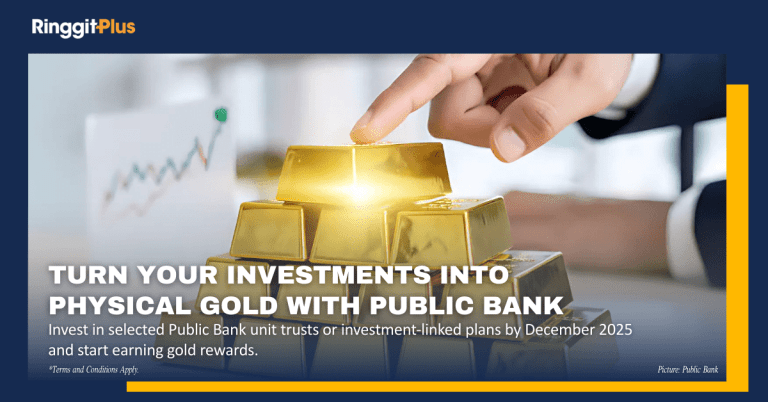 RinggitPlus

TURN YOUR INVESTMENTS INTO PHYSICAL GOLD WITH PUBLIC BANK

Invest in selected Public Bank unit trusts or investment-linked plans by December 2025 and start earning gold rewards.

*Terms and Conditions Apply.

Picture: Public Bank